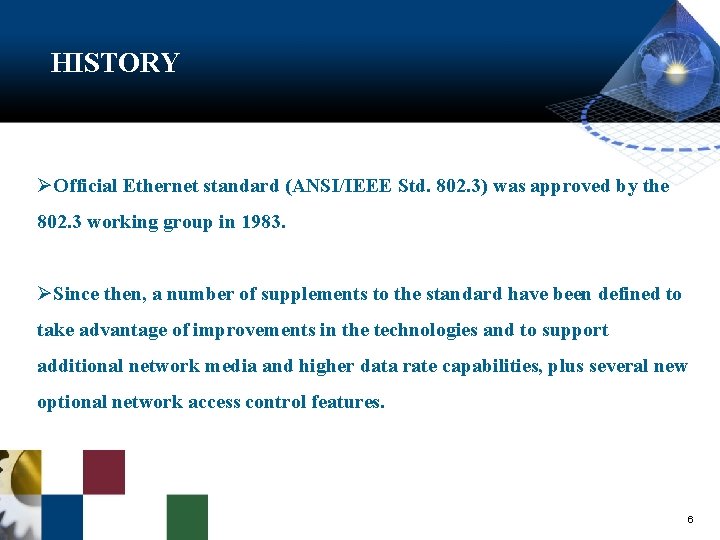 HISTORY

➢Official Ethernet standard (ANSI/IEEE Std. 802.3) was approved by the 802.3 working group in 1983.

➢Since then, a number of supplements to the standard have been defined to take advantage of improvements in the technologies and to support additional network media and higher data rate capabilities, plus several new optional network access control features.

6